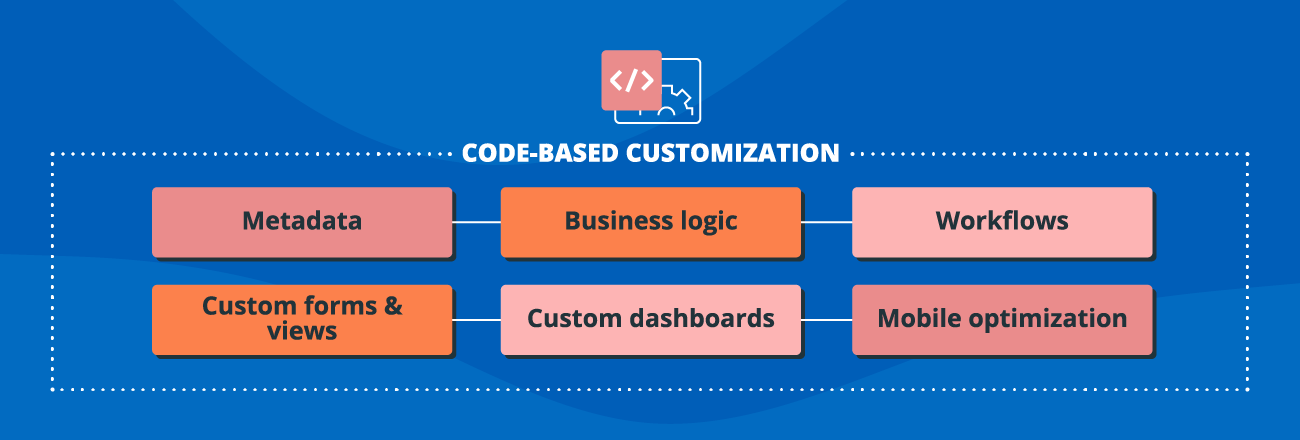 </>

CODE-BASED CUSTOMIZATION

Metadata

Business logic

Workflows

Custom forms & views

Custom dashboards

Mobile optimization